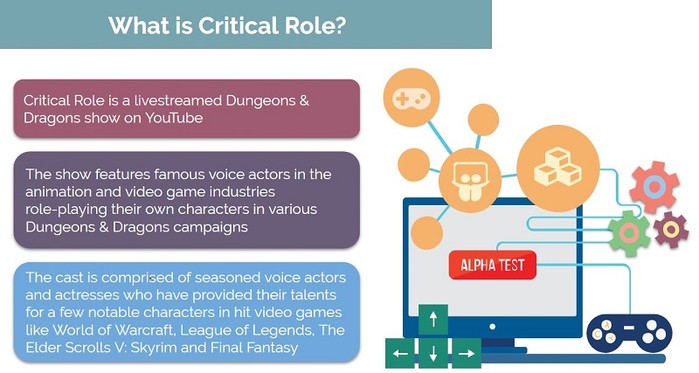 What is Critical Role?

Critical Role is a livestreamed Dungeons & Dragons show on YouTube

The show features famous voice actors in the animation and video game industries role-playing their own characters in various Dungeons & Dragons campaigns

The cast is comprised of seasoned voice actors and actresses who have provided their talents for a few notable characters in hit video games like World of Warcraft, League of Legends, The Elder Scrolls V: Skyrim and Final Fantasy

ALPHA TEST